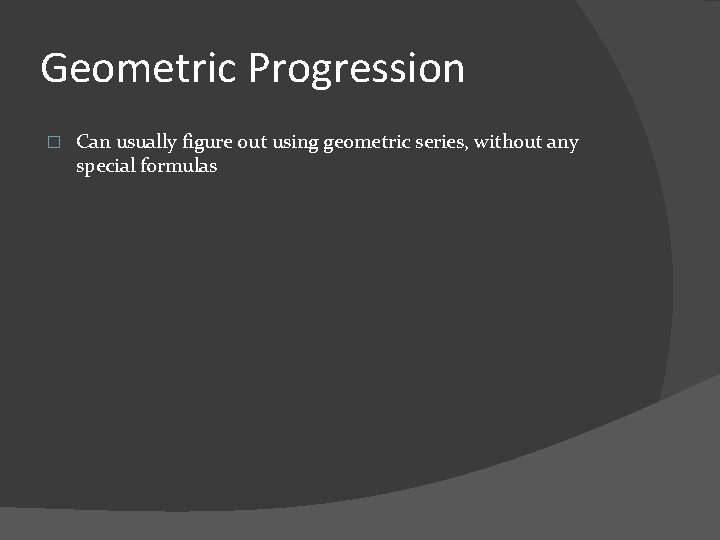 Geometric Progression

Can usually figure out using geometric series, without any special formulas